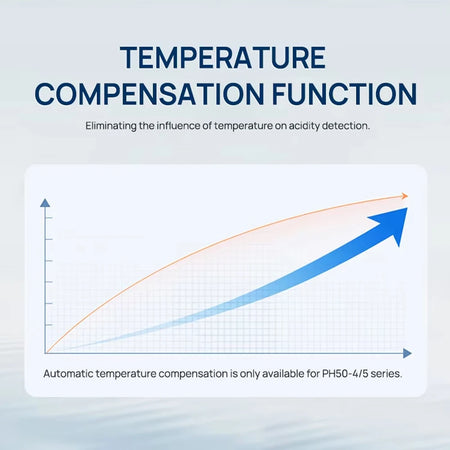 TEMPERATURE COMPENSATION FUNCTION

Eliminating the influence of temperature on acidity detection.

Automatic temperature compensation is only available for PH50-4/5 series.